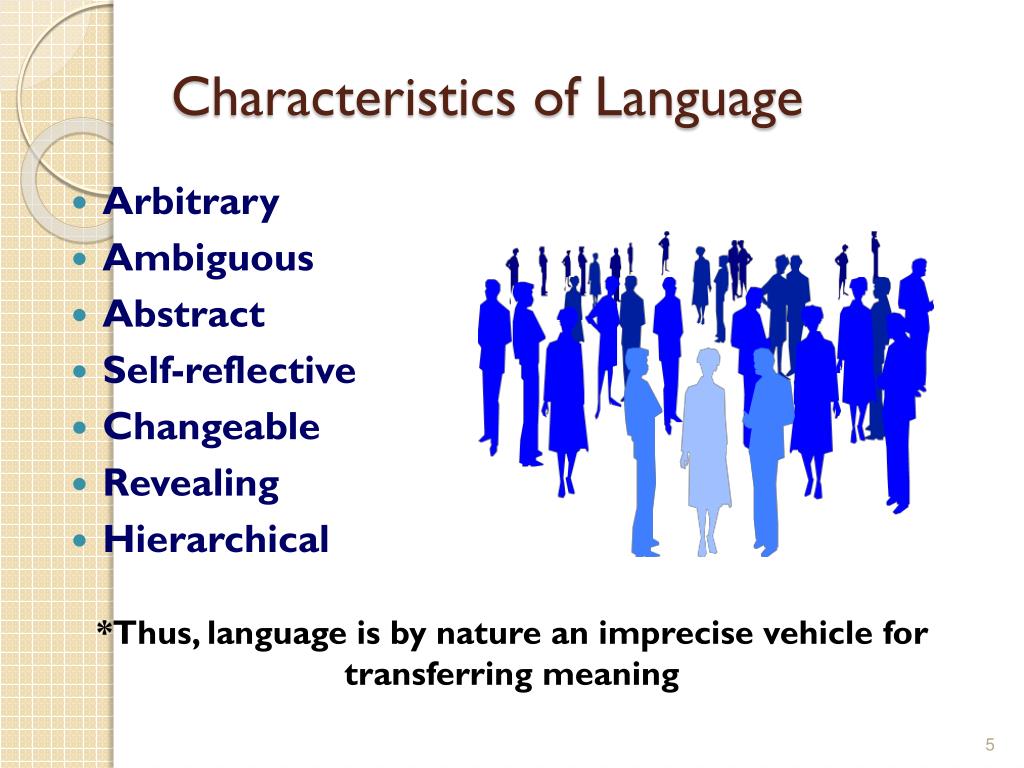 Characteristics of Language

- Arbitrary
- Ambiguous
- Abstract
- Self-reflective
- Changeable
- Revealing
- Hierarchical

*Thus, language is by nature an imprecise vehicle for transferring meaning

5